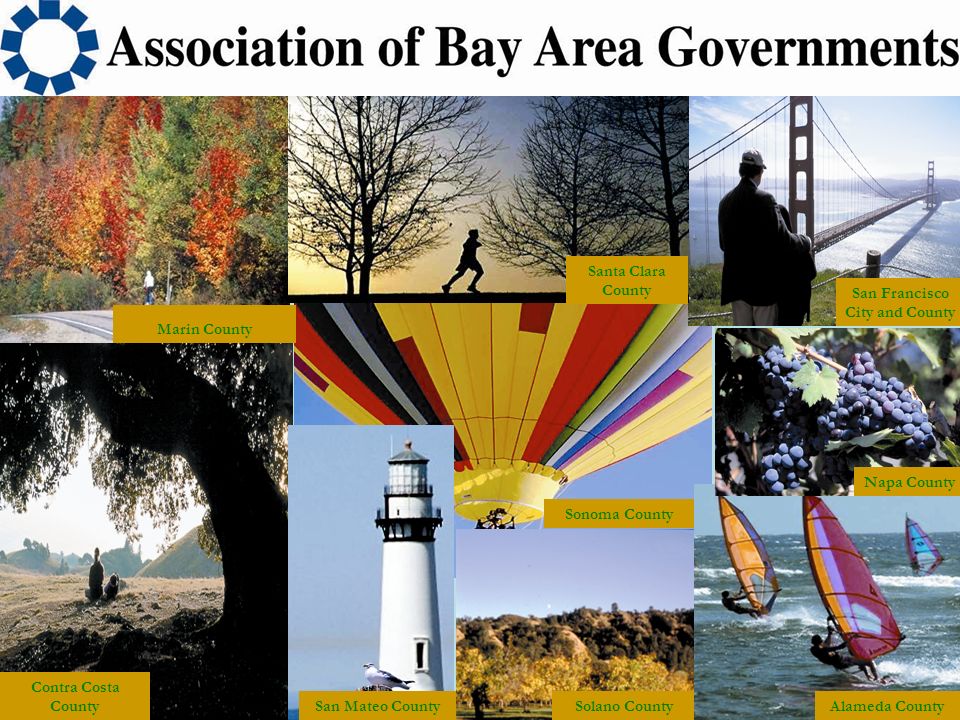 Association of Bay Area Governments

Marin County

Santa Clara County

San Francisco City and County

Napa County

Sonoma County

Contra Costa County

San Mateo County

Solano County

Alameda County